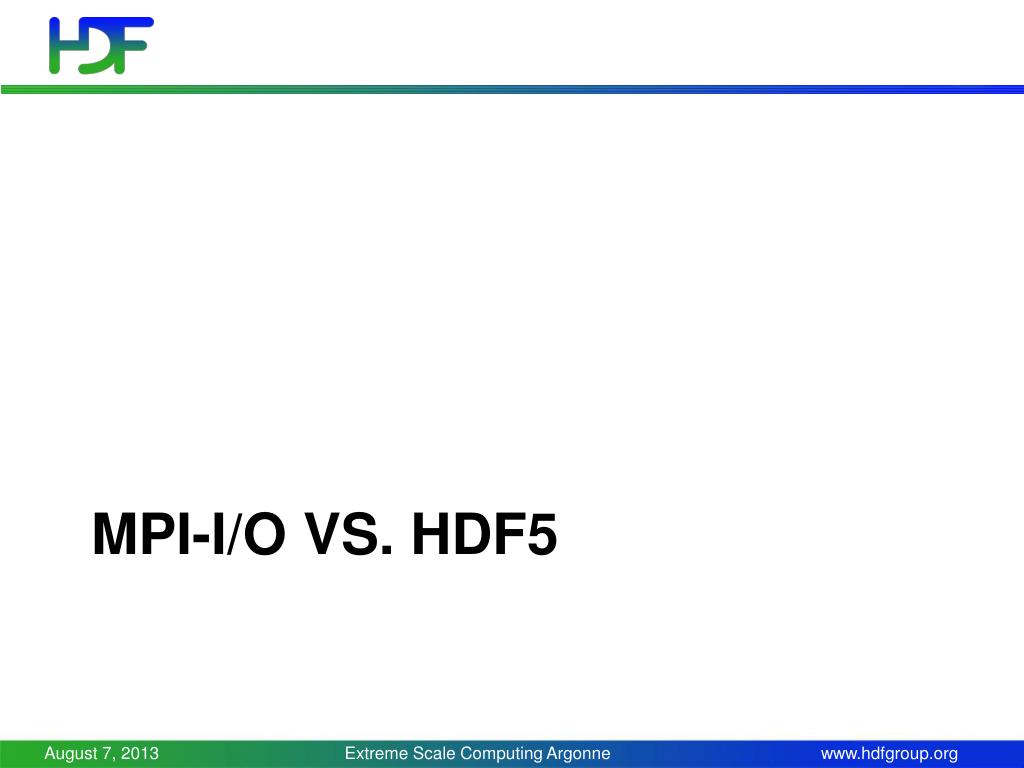 HDF

MPI-I/O VS. HDF5

August 7, 2013 Extreme Scale Computing Argonne www.hdfgroup.org